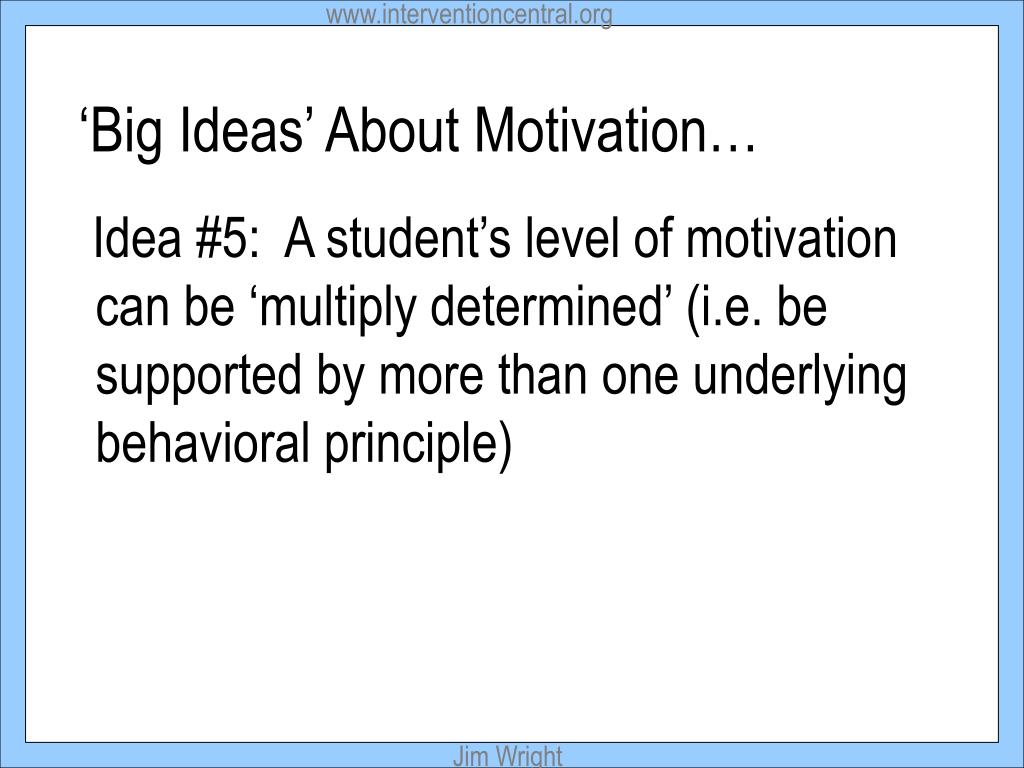 www.interventioncentral.org

‘Big Ideas’ About Motivation…

Idea #5: A student’s level of motivation can be ‘multiply determined’ (i.e. be supported by more than one underlying behavioral principle)

Jim Wright